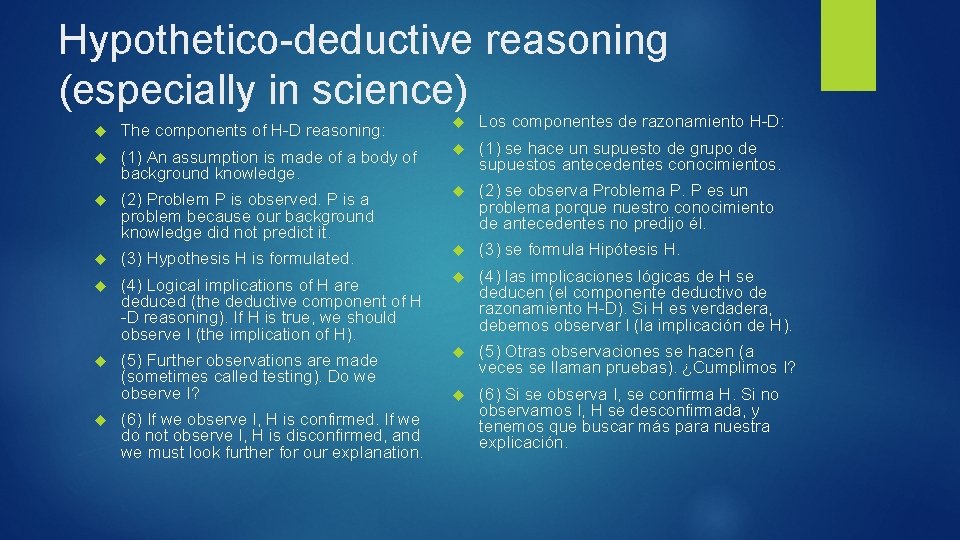 Hypothetico-deductive reasoning (especially in science)

The components of H-D reasoning:

(1) An assumption is made of a body of background knowledge.

(2) Problem P is observed. P is a problem because our background knowledge did not predict it.

(3) Hypothesis H is formulated.

(4) Logical implications of H are deduced (the deductive component of H -D reasoning). If H is true, we should observe I (the implication of H).

(5) Further observations are made (sometimes called testing). Do we observe I?

(6) If we observe I, H is confirmed. If we do not observe I, H is disconfirmed, and we must look further for our explanation.

Los componentes de razonamiento H-D:

(1) se hace un supuesto de grupo de supuestos antecedentes conocimientos.

(2) se observa Problema P. P es un problema porque nuestro conocimiento de antecedentes no predijo él.

(3) se formula Hipótesis H.

(4) las implicaciones lógicas de H se deducen (el componente deductivo de razonamiento H-D). Si H es verdadera, debemos observar I (la implicación de H).

(5) Otras observaciones se hacen (a veces se llaman pruebas). ¿Cumplimos I?

(6) Si se observa I, se confirma H. Si no observamos I, H se desconfirmada, y tenemos que buscar más para nuestra explicación.